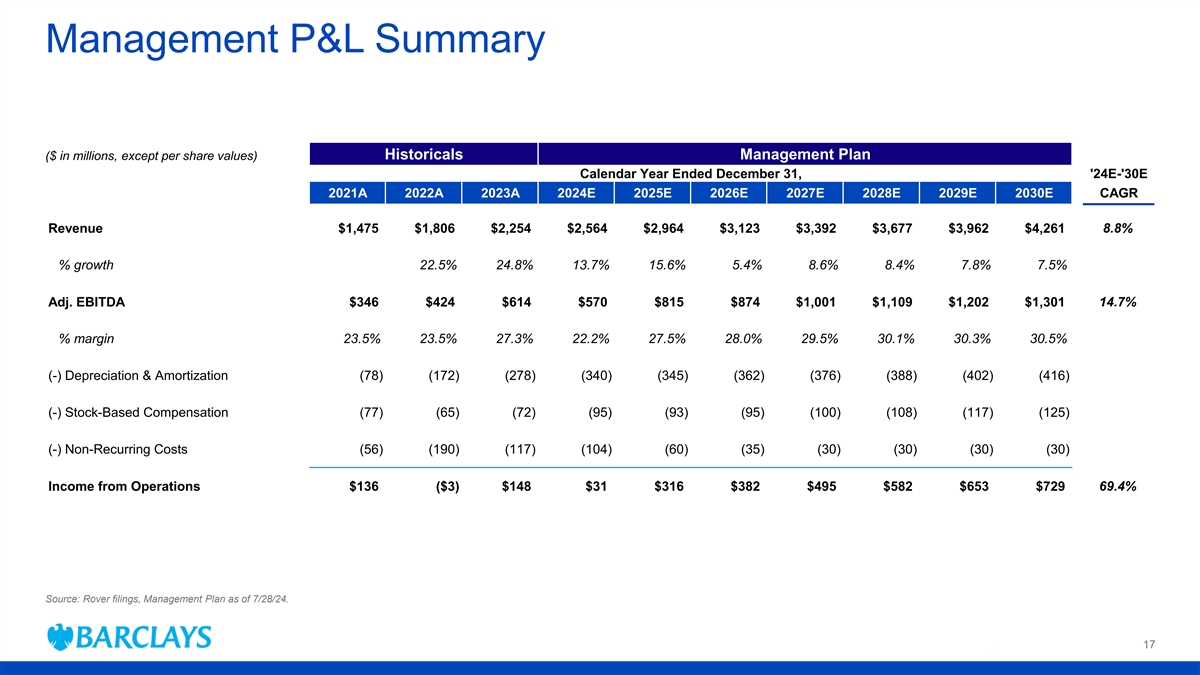 Management P&L Summary

($ in millions, except per share values)

| | Historicals | | | Management Plan | | | | | | | |
|---|---|---|---|---|---|---|---|---|---|---|---|
| | Calendar Year Ended December 31, | | | | | | | | | | '24E-'30E |
| | 2021A | 2022A | 2023A | 2024E | 2025E | 2026E | 2027E | 2028E | 2029E | 2030E | CAGR |
| Revenue | $1,475 | $1,806 | $2,254 | $2,564 | $2,964 | $3,123 | $3,392 | $3,677 | $3,962 | $4,261 | 8.8% |
| % growth | | 22.5% | 24.8% | 13.7% | 15.6% | 5.4% | 8.6% | 8.4% | 7.8% | 7.5% | |
| Adj. EBITDA | $346 | $424 | $614 | $570 | $815 | $874 | $1,001 | $1,109 | $1,202 | $1,301 | 14.7% |
| % margin | 23.5% | 23.5% | 27.3% | 22.2% | 27.5% | 28.0% | 29.5% | 30.1% | 30.3% | 30.5% | |
| (-) Depreciation & Amortization | (78) | (172) | (278) | (340) | (345) | (362) | (376) | (388) | (402) | (416) | |
| (-) Stock-Based Compensation | (77) | (65) | (72) | (95) | (93) | (95) | (100) | (108) | (117) | (125) | |
| (-) Non-Recurring Costs | (56) | (190) | (117) | (104) | (60) | (35) | (30) | (30) | (30) | (30) | |
| Income from Operations | $136 | ($3) | $148 | $31 | $316 | $382 | $495 | $582 | $653 | $729 | 69.4% |

Source: Rover filings, Management Plan as of 7/28/24.

BARCLAYS

17